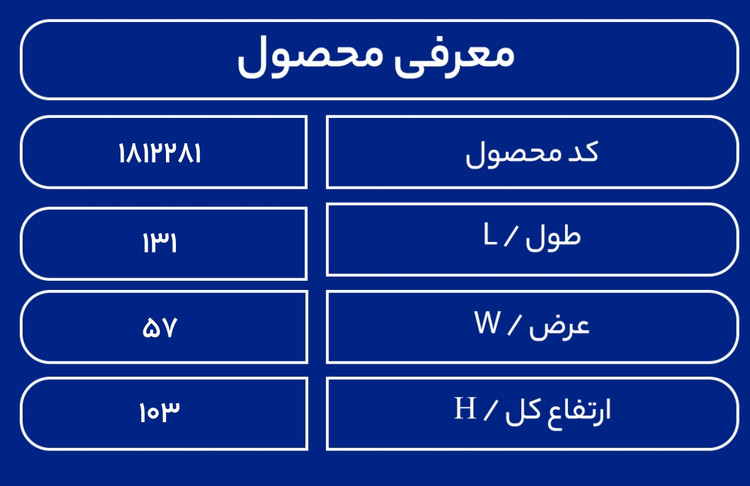 معرفی محصول

| کد محصول | ۱۸۱۲۲۸۱ |
|---|---|
| طول / L | ۱۳۱ |
| عرض / W | ۵۷ |
| ارتفاع کل / H | ۱۰۳ |